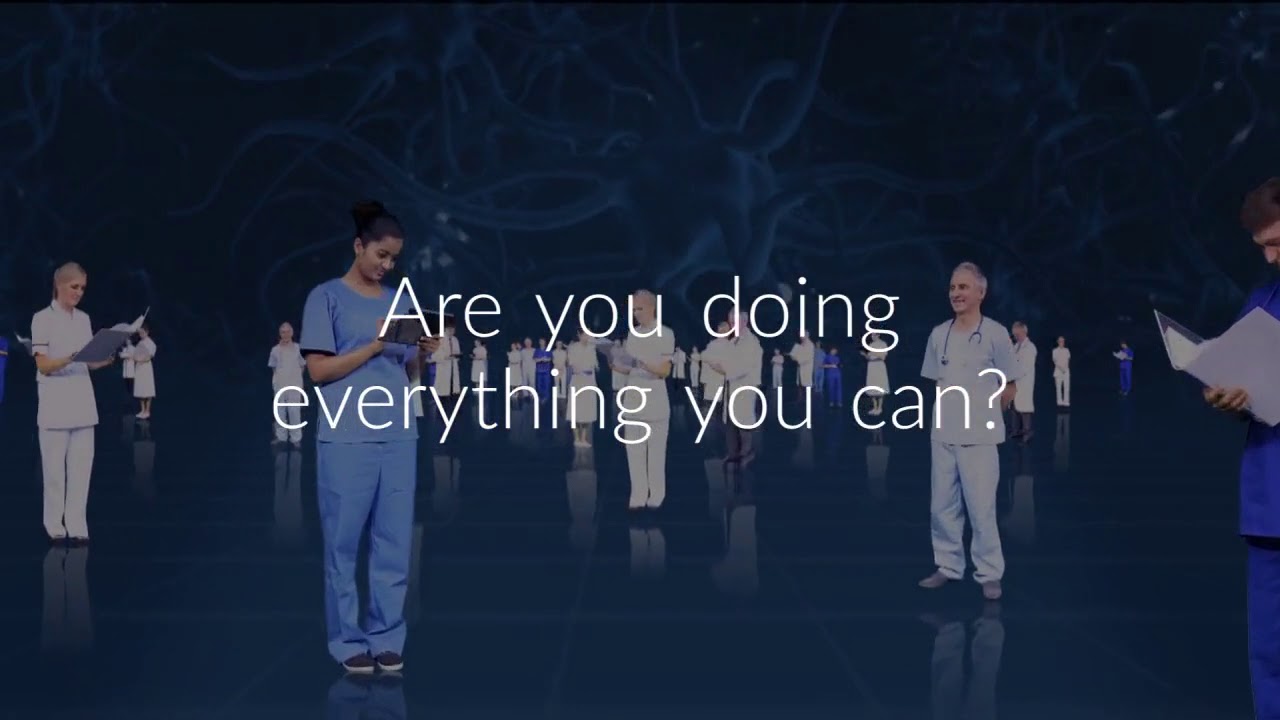 Are you doing everything you can?